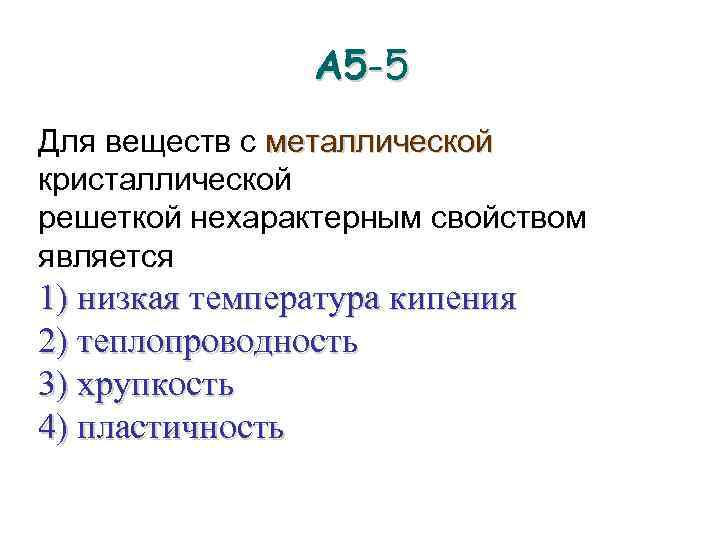 А5-5

Для веществ с металлической кристаллической решеткой нехарактерным свойством является

1) низкая температура кипения
2) теплопроводность
3) хрупкость
4) пластичность